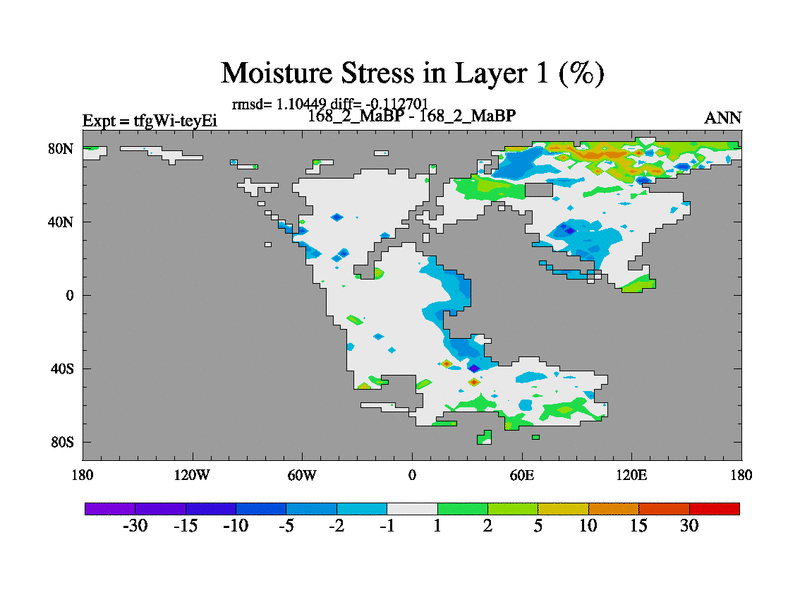 Moisture Stress in Layer 1 (%)

rmsd= 1.10449 diff= -0.112701

Expt = tfgWi-teyEi

168_2_MaBP - 168_2_MaBP

ANN

80N

40N

0

40S

80S

180

120W

60W

0

60E

120E

180

-30

-15

-10

-5

-2

-1

1

2

5

10

15

30